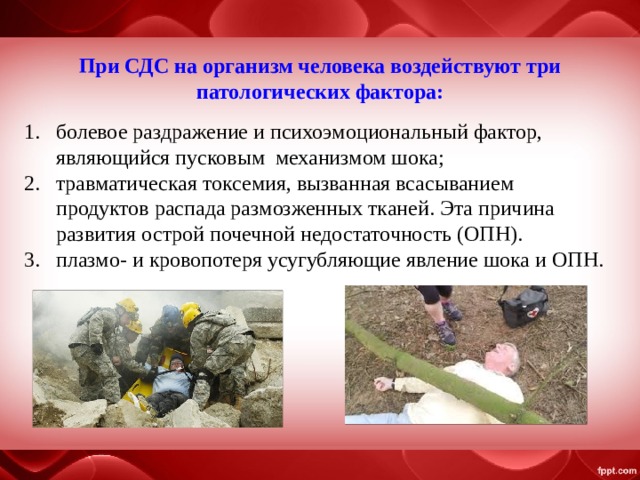 При СДС на организм человека воздействуют три патологических фактора:

1. болевое раздражение и психоэмоциональный фактор, являющийся пусковым механизмом шока;
2. травматическая токсемия, вызванная всасыванием продуктов распада размозженных тканей. Эта причина развития острой почечной недостаточность (ОПН).
3. плазмо- и кровопотеря усугубляющие явление шока и ОПН.

fppt.com